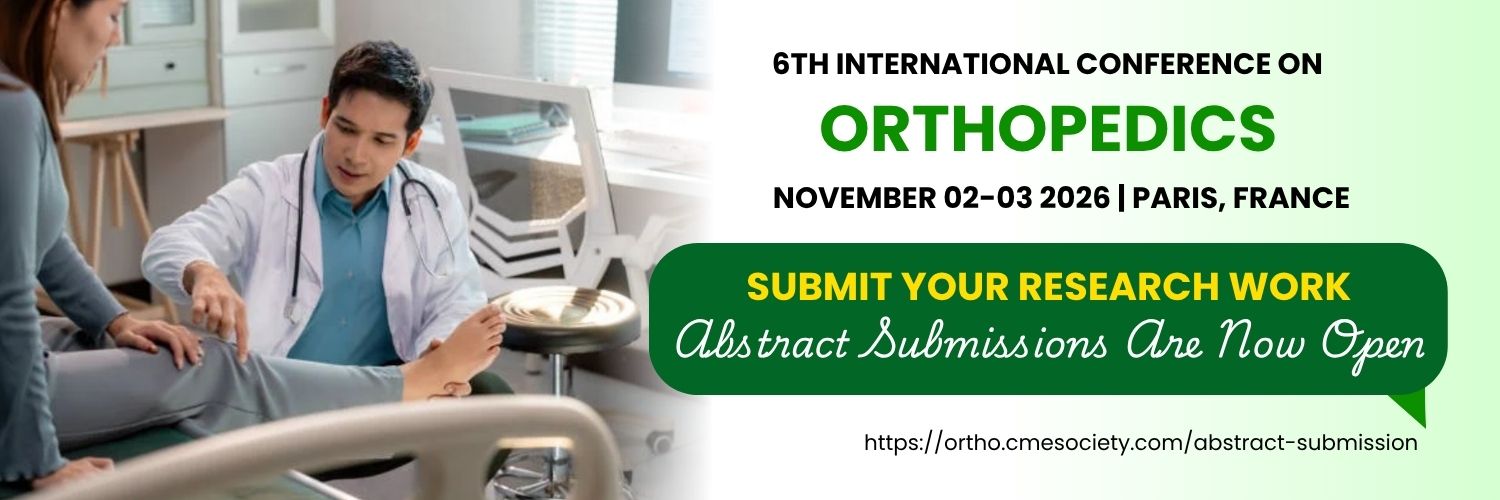 6TH INTERNATIONAL CONFERENCE ON

ORTHOPEDICS

NOVEMBER 02-03 2026 | PARIS, FRANCE

SUBMIT YOUR RESEARCH WORK

Abstract Submissions Are Now Open

https://ortho.cmesociety.com/abstract-submission